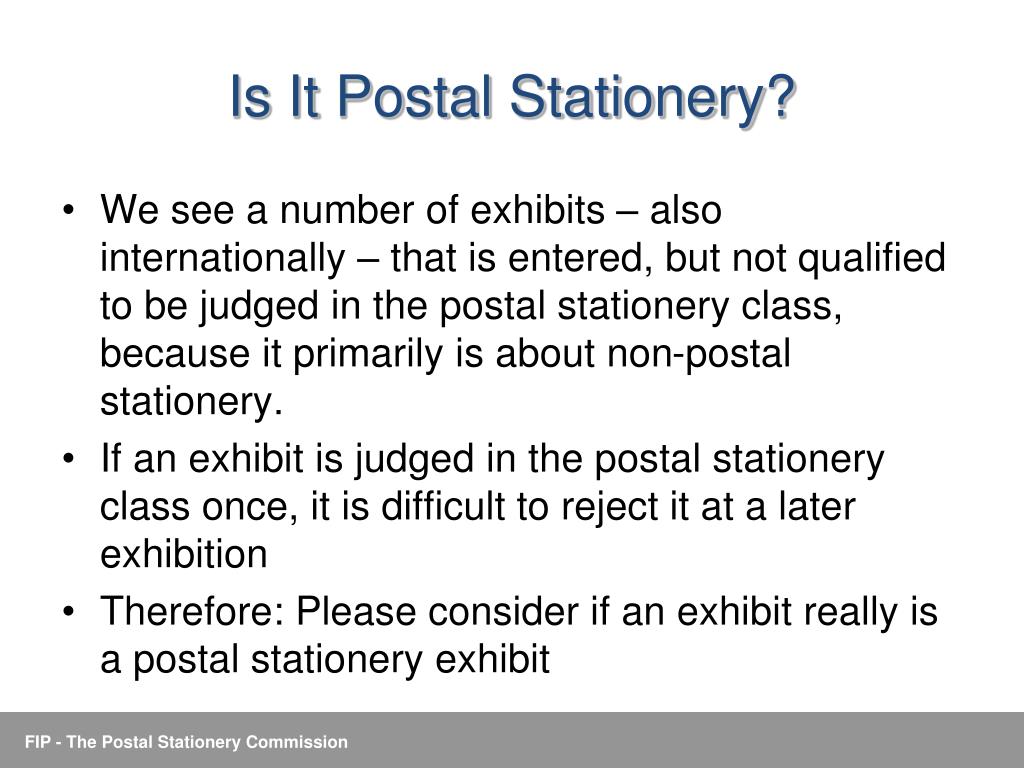 Is It Postal Stationery?

• We see a number of exhibits – also internationally – that is entered, but not qualified to be judged in the postal stationery class, because it primarily is about non-postal stationery.
• If an exhibit is judged in the postal stationery class once, it is difficult to reject it at a later exhibition
• Therefore: Please consider if an exhibit really is a postal stationery exhibit

FIP - The Postal Stationery Commission